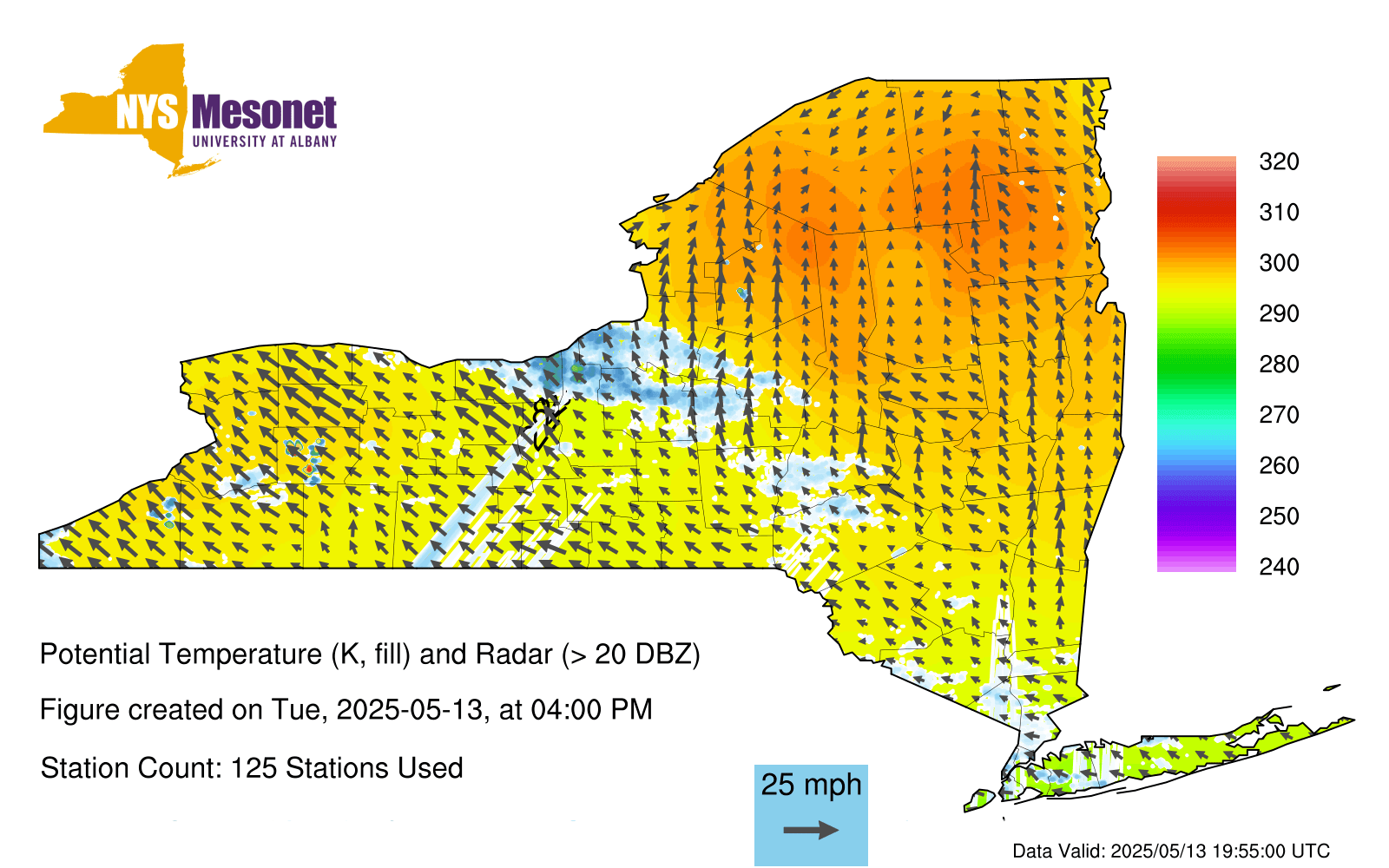 NYS Mesonet
UNIVERSITY AT ALBANY

320
310
300
290
280
270
260
250
240

Potential Temperature (K, fill) and Radar (> 20 DBZ)

Figure created on Tue, 2025-05-13, at 04:00 PM

Station Count: 125 Stations Used

25 mph

Data Valid: 2025/05/13 19:55:00 UTC